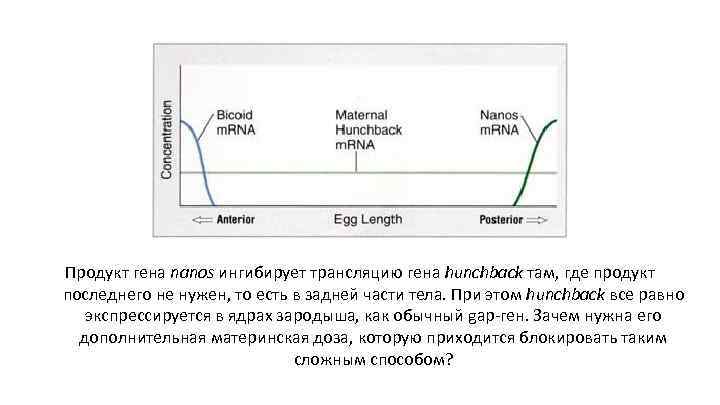 Concentration

Bicoid mRNA

Maternal Hunchback mRNA

Nanos mRNA

⇐ Anterior

Egg Length

Posterior ⇒

Продукт гена nanos ингибирует трансляцию гена hunchback там, где продукт последнего не нужен, то есть в задней части тела. При этом hunchback все равно экспрессируется в ядрах зародыша, как обычный gap-ген. Зачем нужна его дополнительная материнская доза, которую приходится блокировать таким сложным способом?